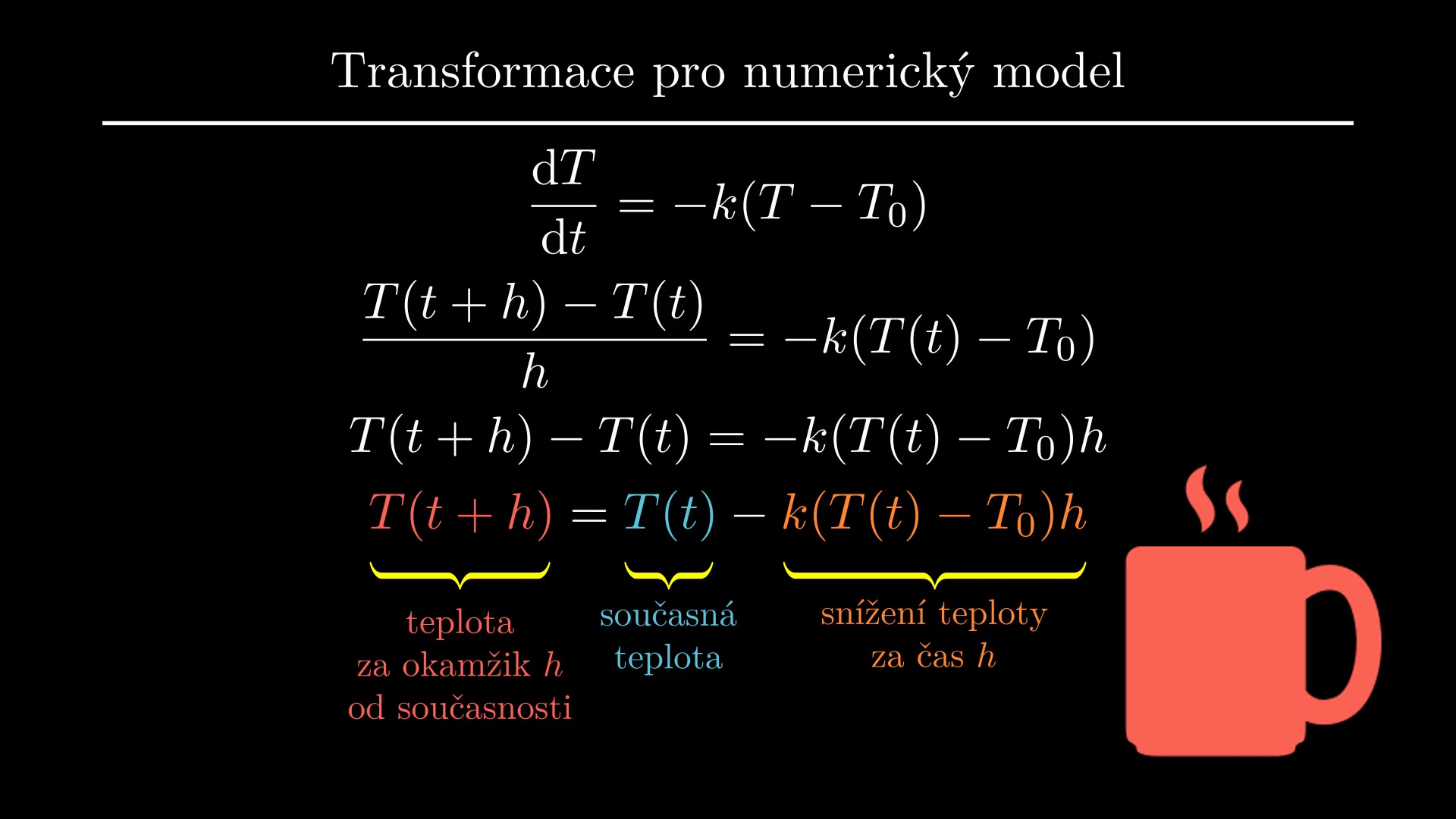 Transformace pro numerický model

$\frac{\mathrm{d}T}{\mathrm{d}t} = -k(T - T_0)$

$\frac{T(t+h) - T(t)}{h} = -k(T(t) - T_0)$

$T(t+h) - T(t) = -k(T(t) - T_0)h$

$T(t+h) = T(t) - k(T(t) - T_0)h$

teplota za okamžik $h$ od současnosti

současná teplota

snížení teploty za čas $h$